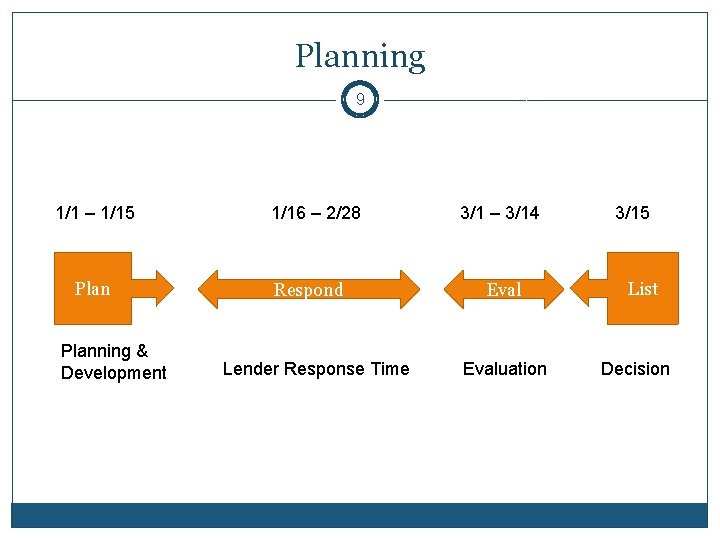 Planning

9

1/1 – 1/15

1/16 – 2/28

3/1 – 3/14

3/15

Plan

Respond

Eval

List

Planning & Development

Lender Response Time

Evaluation

Decision